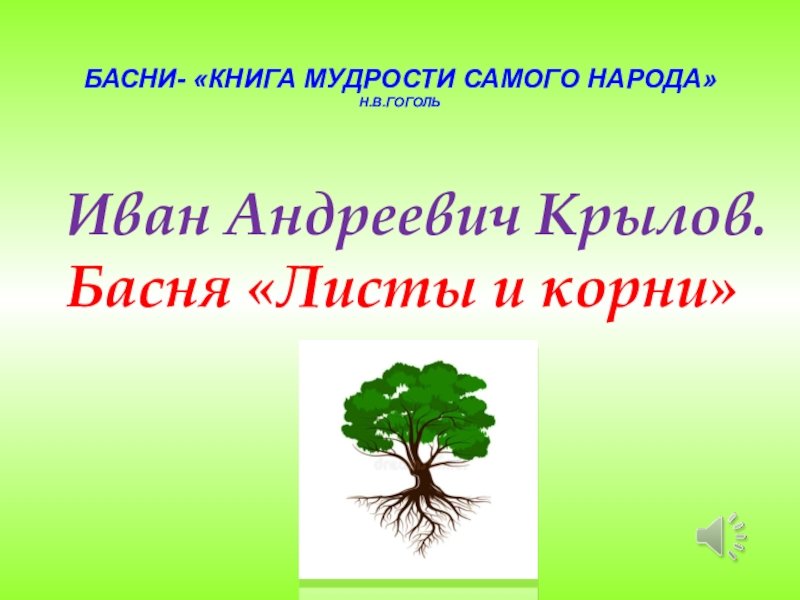 БАСНИ- «КНИГА МУДРОСТИ САМОГО НАРОДА»
Н.В.ГОГОЛЬ

Иван Андреевич Крылов.
Басня «Листы и корни»